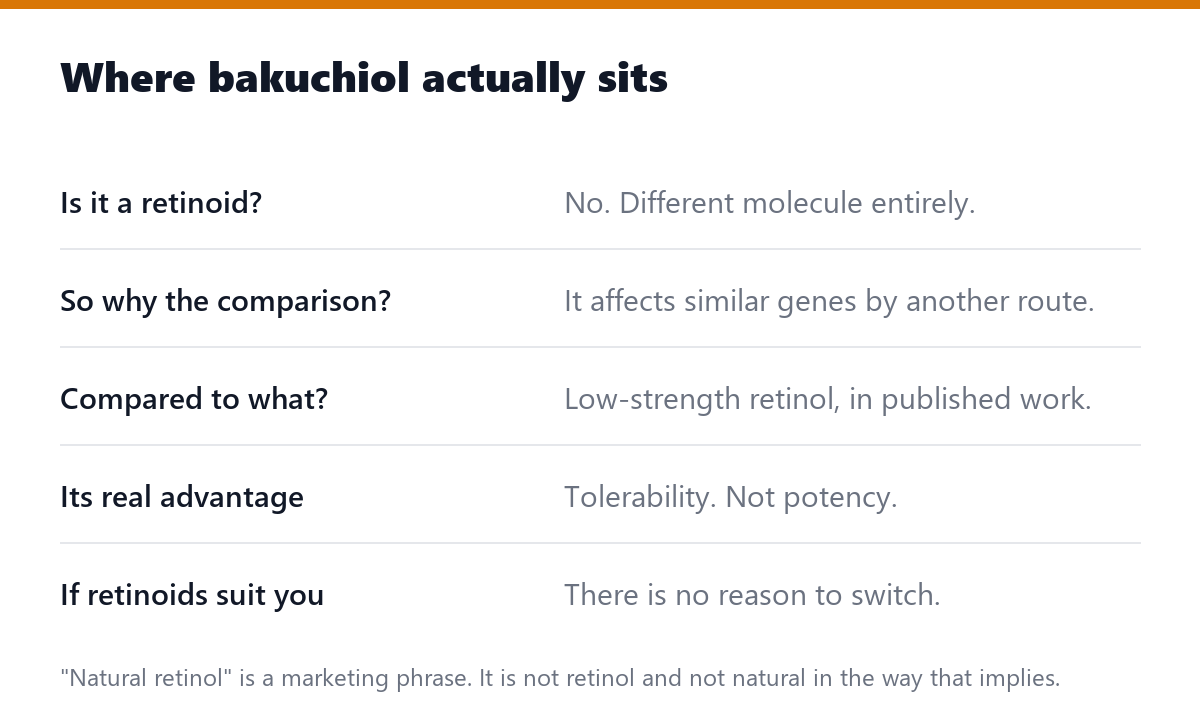 Where bakuchiol actually sits

| | |
|---|---|
| Is it a retinoid? | No. Different molecule entirely. |
| So why the comparison? | It affects similar genes by another route. |
| Compared to what? | Low-strength retinol, in published work. |
| Its real advantage | Tolerability. Not potency. |
| If retinoids suit you | There is no reason to switch. |

"Natural retinol" is a marketing phrase. It is not retinol and not natural in the way that implies.